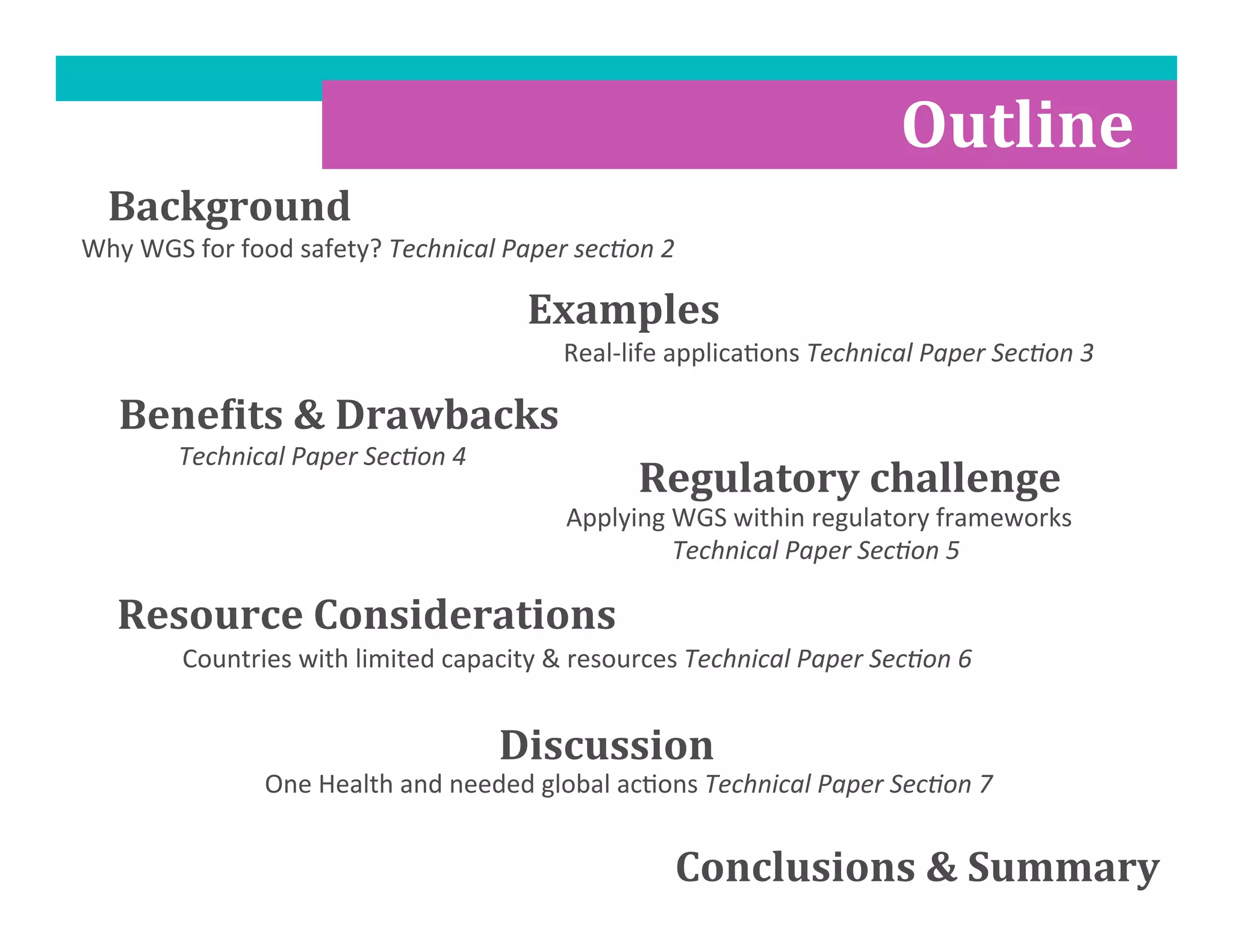 Outline

Background
Why WGS for food safety? Technical Paper section 2

Examples
Real-life applications Technical Paper Section 3

Benefits & Drawbacks
Technical Paper Section 4

Regulatory challenge
Applying WGS within regulatory frameworks
Technical Paper Section 5

Resource Considerations
Countries with limited capacity & resources Technical Paper Section 6

Discussion
One Health and needed global actions Technical Paper Section 7

Conclusions & Summary